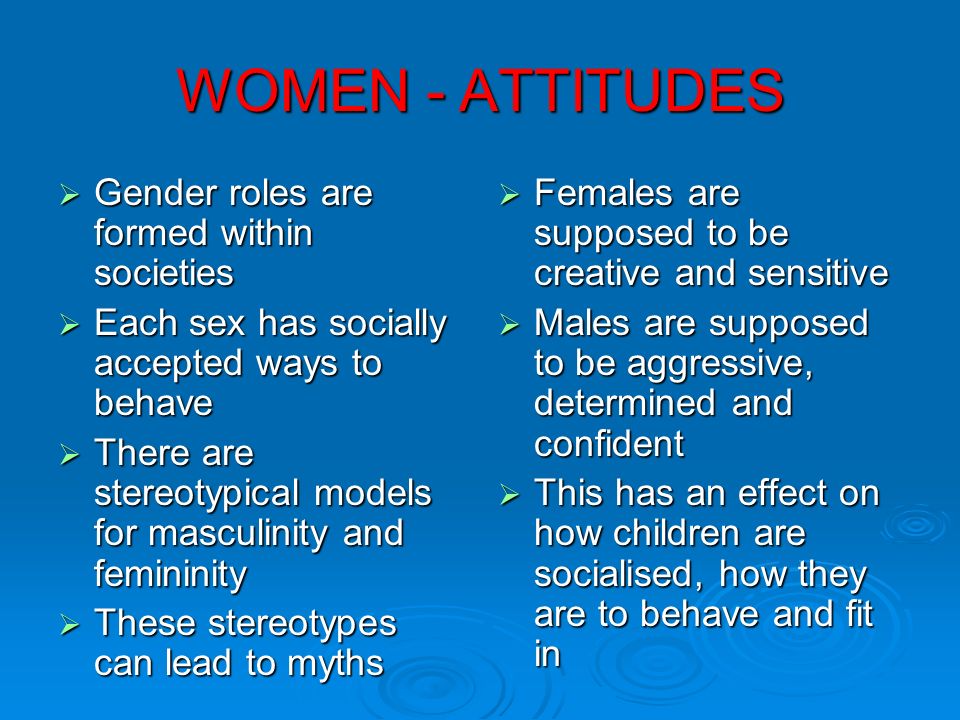 WOMEN - ATTITUDES

➢ Gender roles are formed within societies

➢ Each sex has socially accepted ways to behave

➢ There are stereotypical models for masculinity and femininity

➢ These stereotypes can lead to myths

➢ Females are supposed to be creative and sensitive

➢ Males are supposed to be aggressive, determined and confident

➢ This has an effect on how children are socialised, how they are to behave and fit in